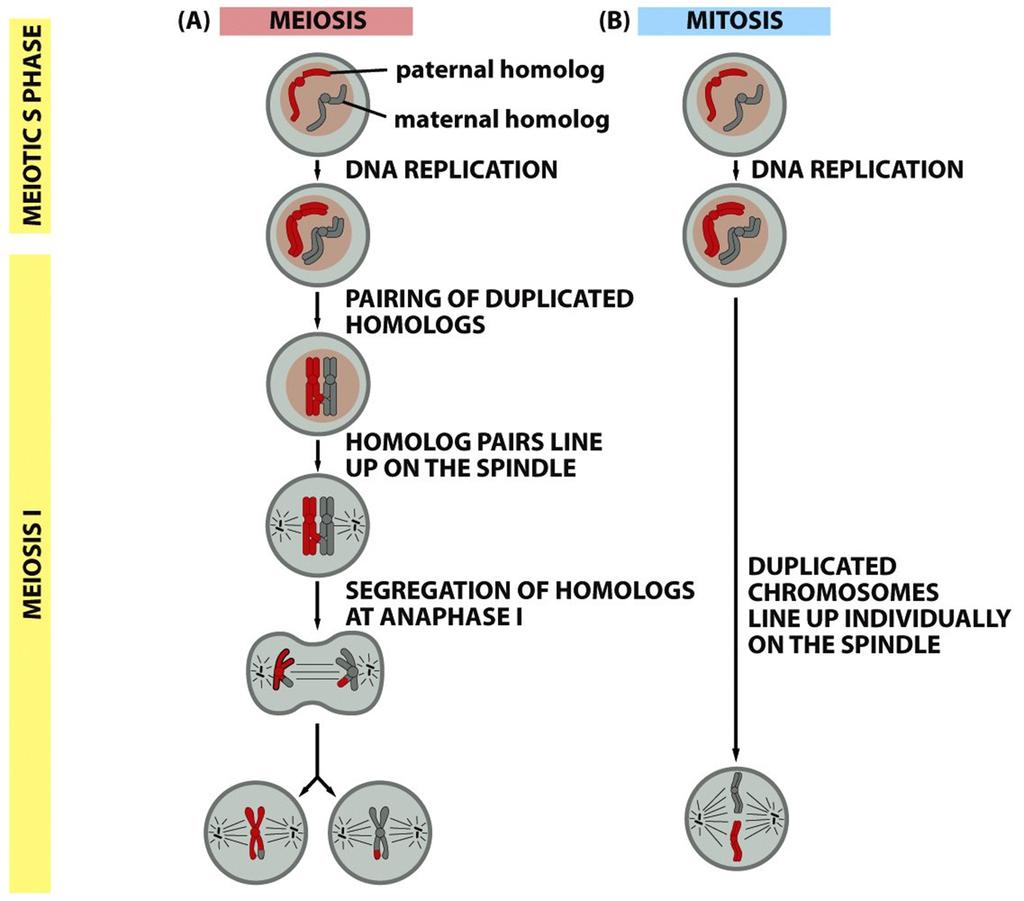 MEIOTIC S PHASE

MEIOSIS I

(A) MEIOSIS

paternal homolog

maternal homolog

DNA REPLICATION

PAIRING OF DUPLICATED HOMOLOGS

HOMOLOG PAIRS LINE UP ON THE SPINDLE

SEGREGATION OF HOMOLOGS AT ANAPHASE I

(B) MITOSIS

DNA REPLICATION

DUPLICATED CHROMOSOMES LINE UP INDIVIDUALLY ON THE SPINDLE